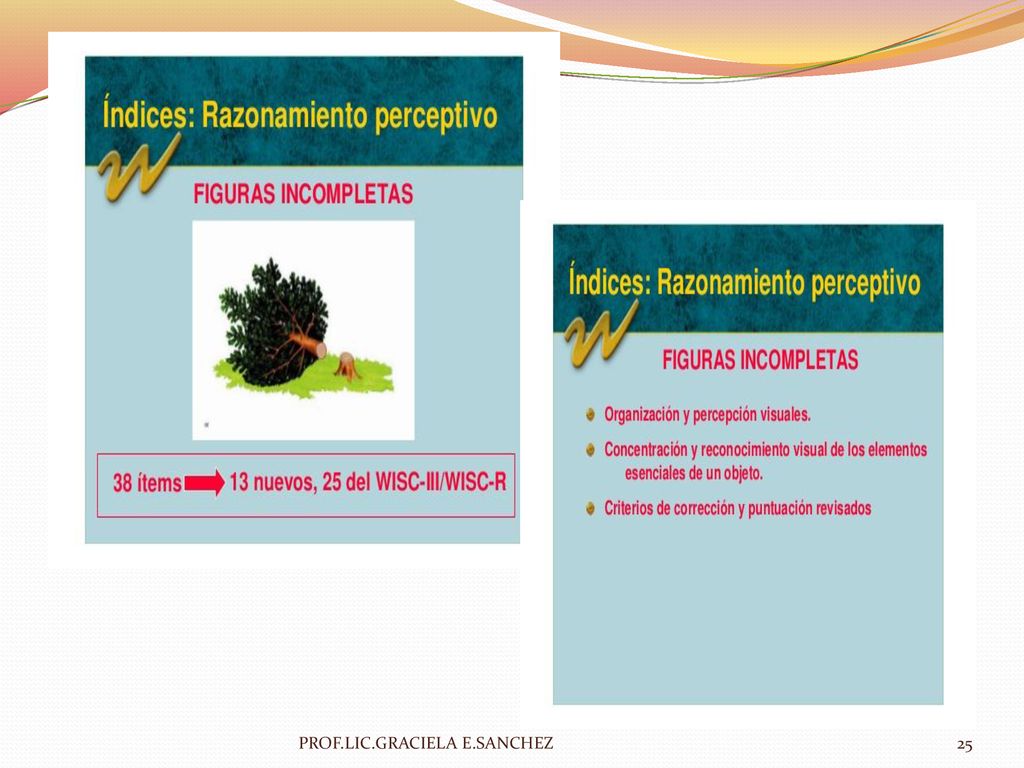 Índices: Razonamiento perceptivo

FIGURAS INCOMPLETAS

38 ítems 13 nuevos, 25 del WISC-III/WISC-R

Índices: Razonamiento perceptivo

FIGURAS INCOMPLETAS

Organización y percepción visuales.

Concentración y reconocimiento visual de los elementos esenciales de un objeto.

Criterios de corrección y puntuación revisados

PROF.LIC.GRACIELA E.SANCHEZ

25